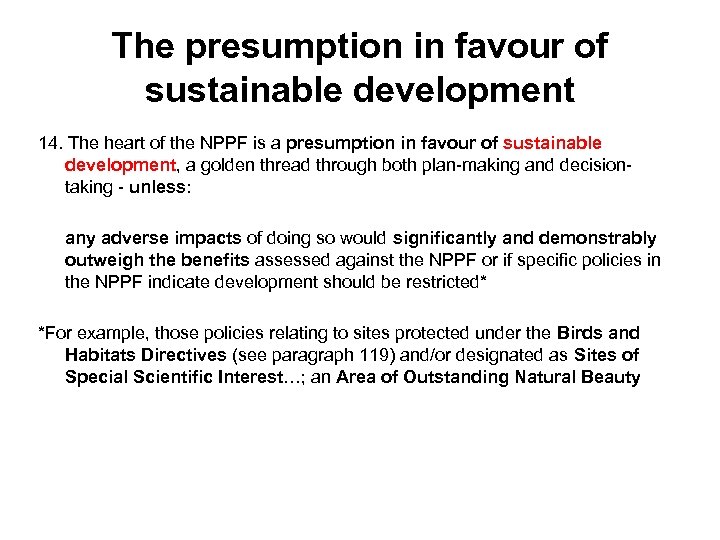 The presumption in favour of sustainable development

14. The heart of the NPPF is a presumption in favour of sustainable development, a golden thread through both plan-making and decision-taking - unless:

any adverse impacts of doing so would significantly and demonstrably outweigh the benefits assessed against the NPPF or if specific policies in the NPPF indicate development should be restricted*

*For example, those policies relating to sites protected under the Birds and Habitats Directives (see paragraph 119) and/or designated as Sites of Special Scientific Interest…; an Area of Outstanding Natural Beauty